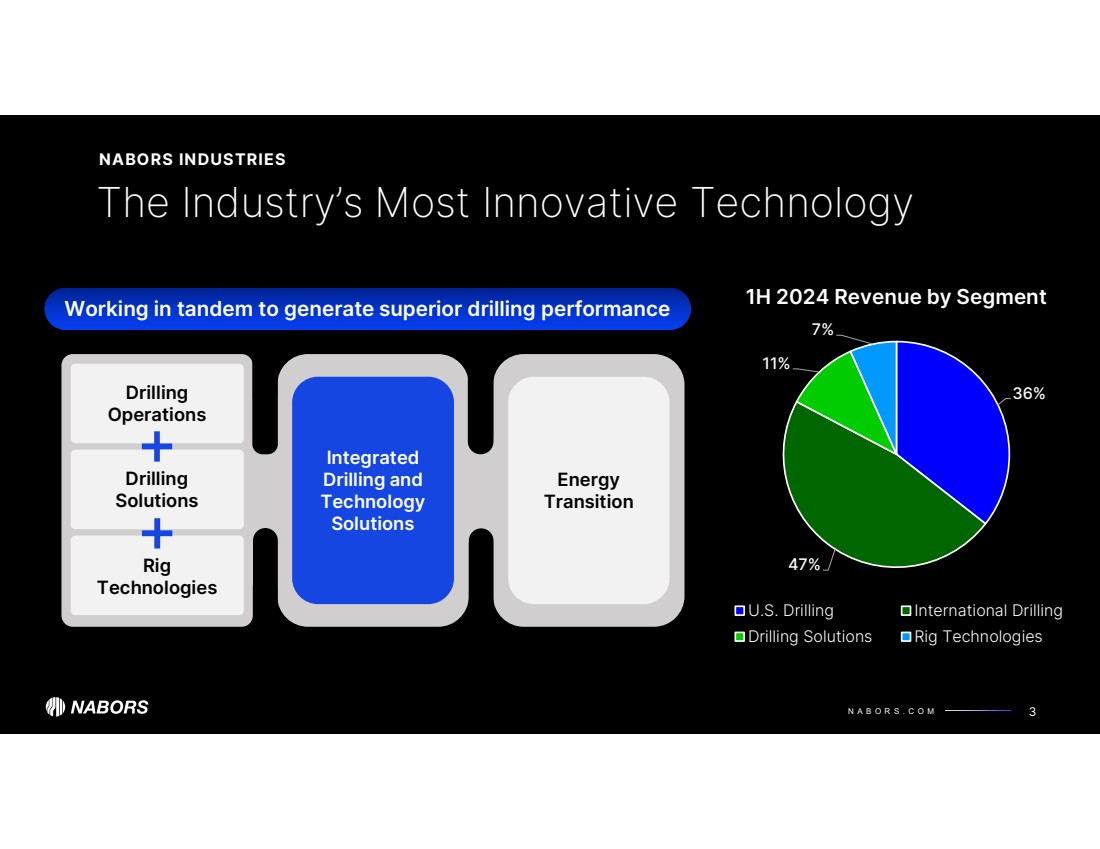 NABORS INDUSTRIES

The Industry's Most Innovative Technology

Working in tandem to generate superior drilling performance

Drilling Operations

+

Drilling Solutions

+

Rig Technologies

Integrated Drilling and Technology Solutions

Energy Transition

1H 2024 Revenue by Segment

7%

11%

36%

47%

U.S. Drilling
International Drilling
Drilling Solutions
Rig Technologies

NABORS

NABORS.COM

3